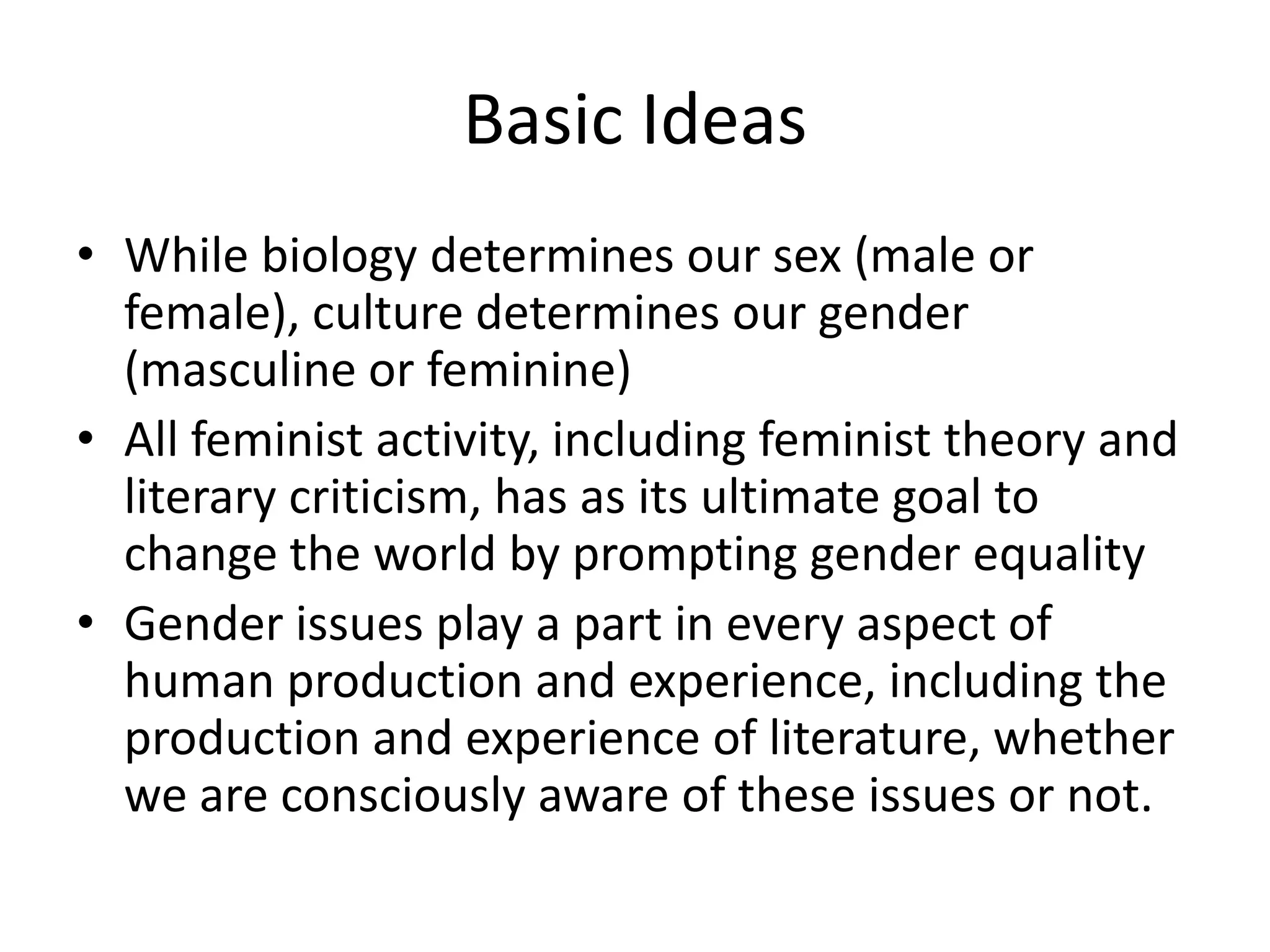 Basic Ideas

• While biology determines our sex (male or female), culture determines our gender (masculine or feminine)
• All feminist activity, including feminist theory and literary criticism, has as its ultimate goal to change the world by prompting gender equality
• Gender issues play a part in every aspect of human production and experience, including the production and experience of literature, whether we are consciously aware of these issues or not.